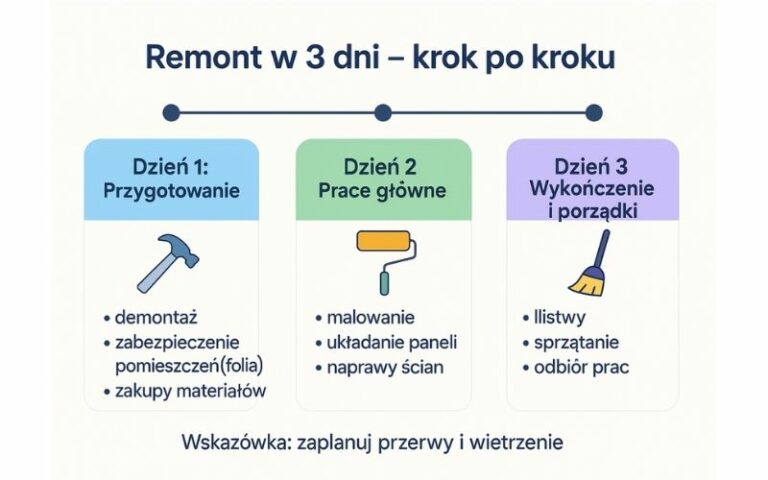 Remont w 3 dni – krok po kroku

Dzień 1:
Przygotowanie

• demontaż
• zabezpieczenie pomieszczeń(folia)
• zakupy materiałów

Dzień 2
Prace główne

• malowanie
• układanie paneli
• naprawy ścian

Dzień 3
Wykończenie i porządki

• llistwy
• sprzątanie
• odbiór prac

Wskazówka: zaplanuj przerwy i wietrzenie